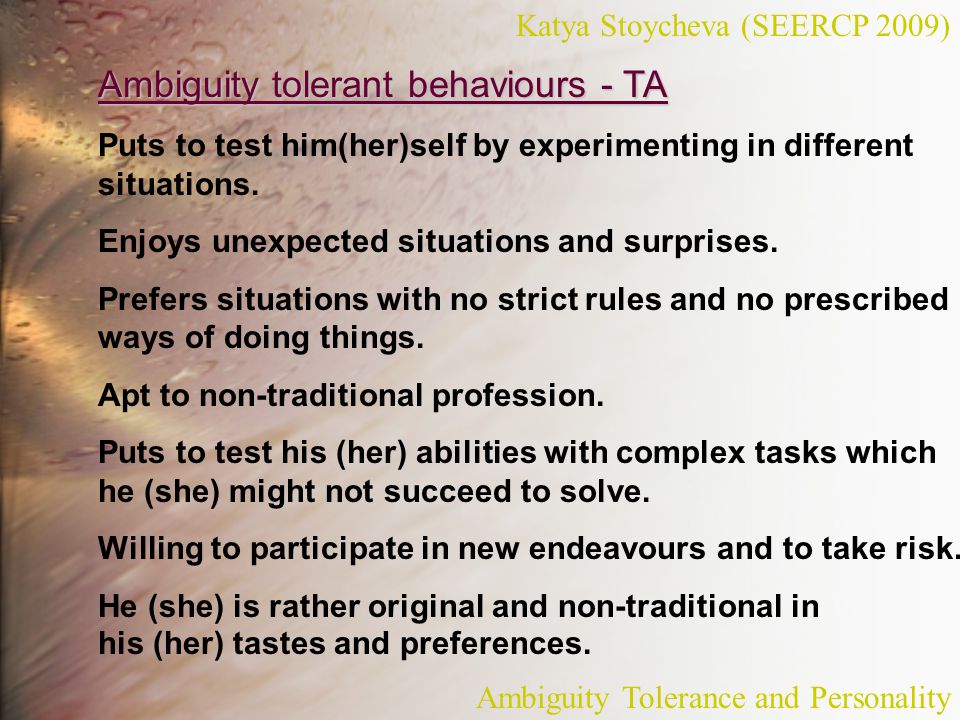 Katya Stoycheva (SEERCP 2009)

Ambiguity tolerant behaviours - TA

Puts to test him(her)self by experimenting in different situations.

Enjoys unexpected situations and surprises.

Prefers situations with no strict rules and no prescribed ways of doing things.

Apt to non-traditional profession.

Puts to test his (her) abilities with complex tasks which he (she) might not succeed to solve.

Willing to participate in new endeavours and to take risk.

He (she) is rather original and non-traditional in his (her) tastes and preferences.

Ambiguity Tolerance and Personality